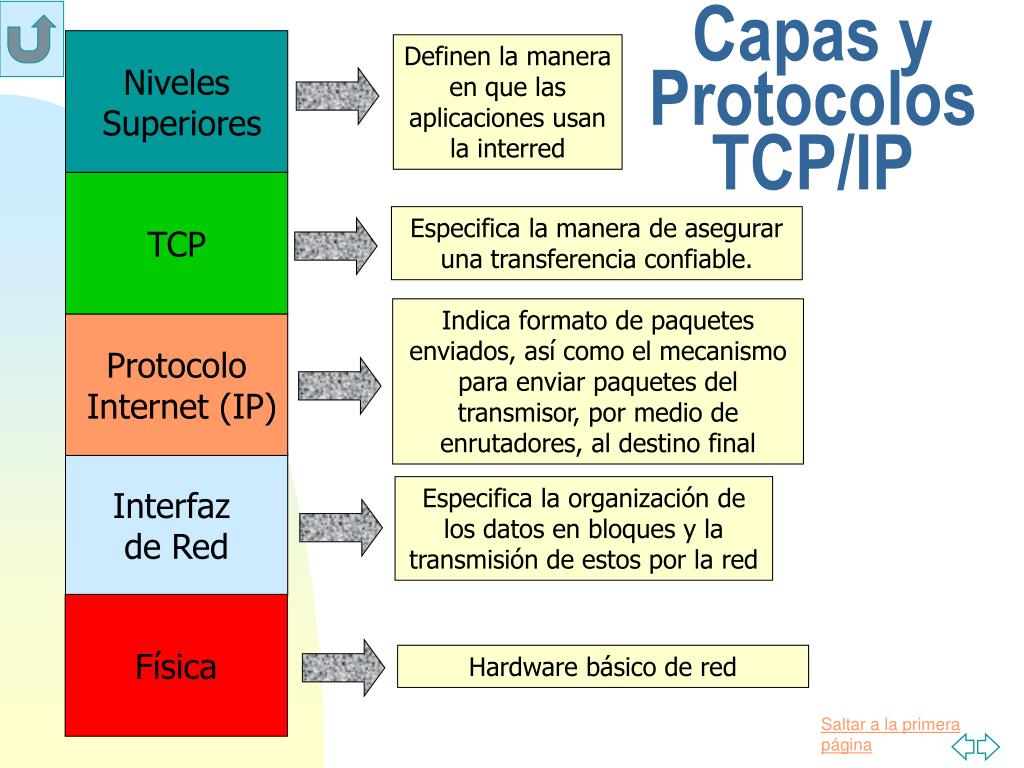 Capas y Protocolos TCP/IP

Niveles Superiores

Definen la manera en que las aplicaciones usan la interred

TCP

Especifica la manera de asegurar una transferencia confiable.

Protocolo Internet (IP)

Indica formato de paquetes enviados, así como el mecanismo para enviar paquetes del transmisor, por medio de enrutadores, al destino final

Interfaz de Red

Especifica la organización de los datos en bloques y la transmisión de estos por la red

Física

Hardware básico de red

Saltar a la primera página